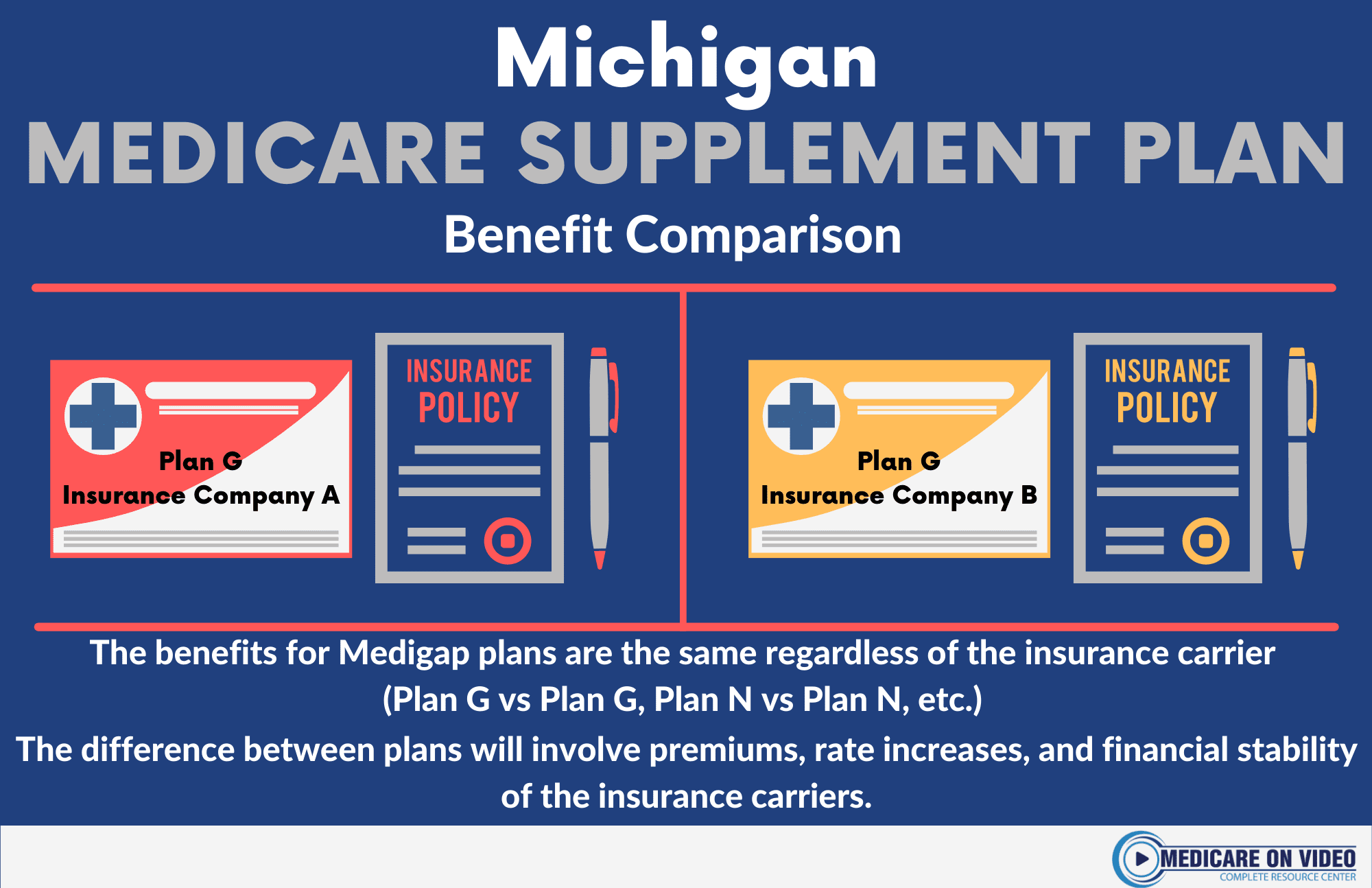 Michigan
MEDICARE SUPPLEMENT PLAN
Benefit Comparison

Plan G
Insurance Company A

INSURANCE POLICY

Plan G
Insurance Company B

INSURANCE POLICY

The benefits for Medigap plans are the same regardless of the insurance carrier (Plan G vs Plan G, Plan N vs Plan N, etc.)
The difference between plans will involve premiums, rate increases, and financial stability of the insurance carriers.

MEDICARE ON VIDEO
COMPLETE RESOURCE CENTER